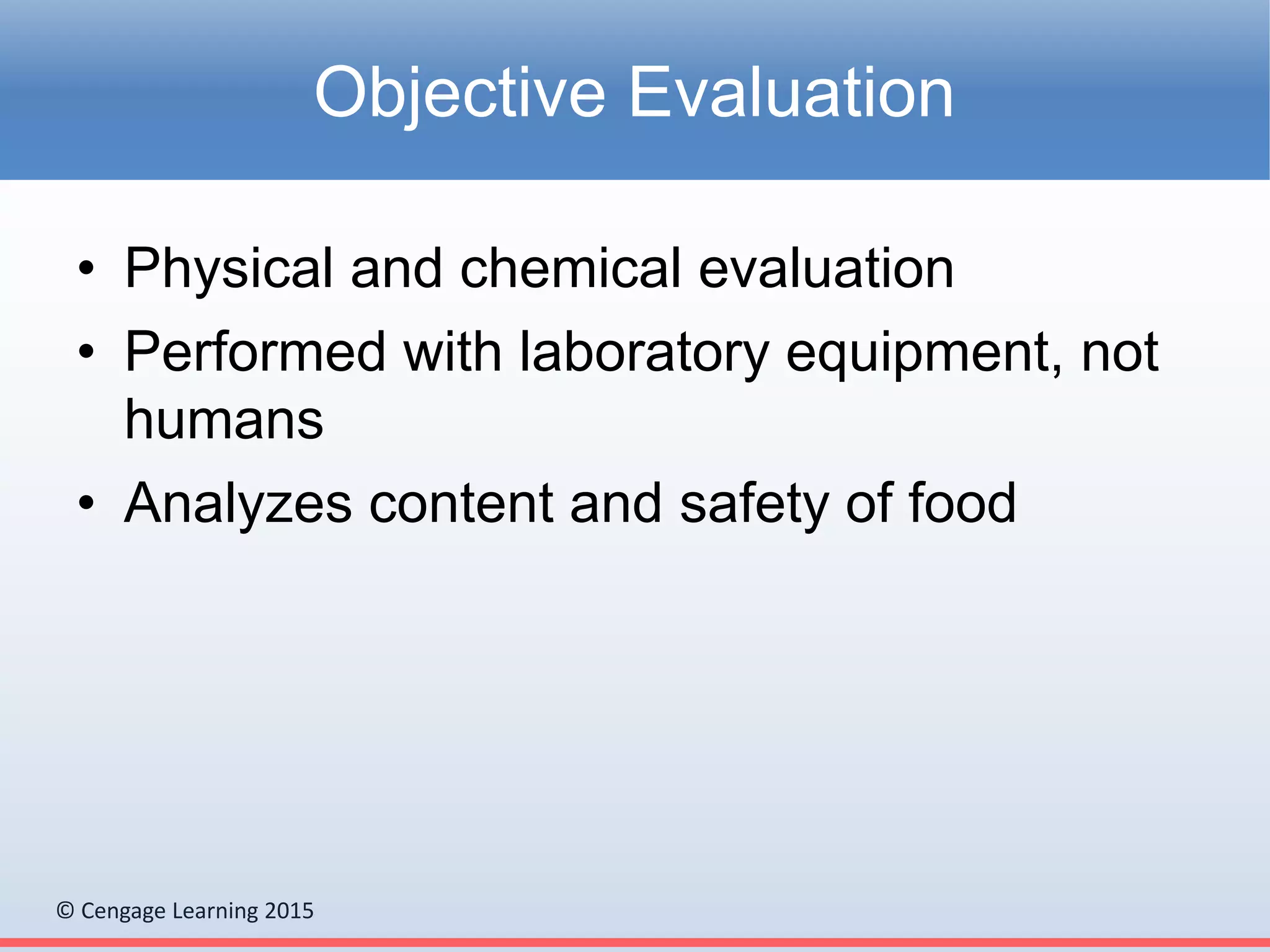 Objective Evaluation

• Physical and chemical evaluation
• Performed with laboratory equipment, not humans
• Analyzes content and safety of food

© Cengage Learning 2015